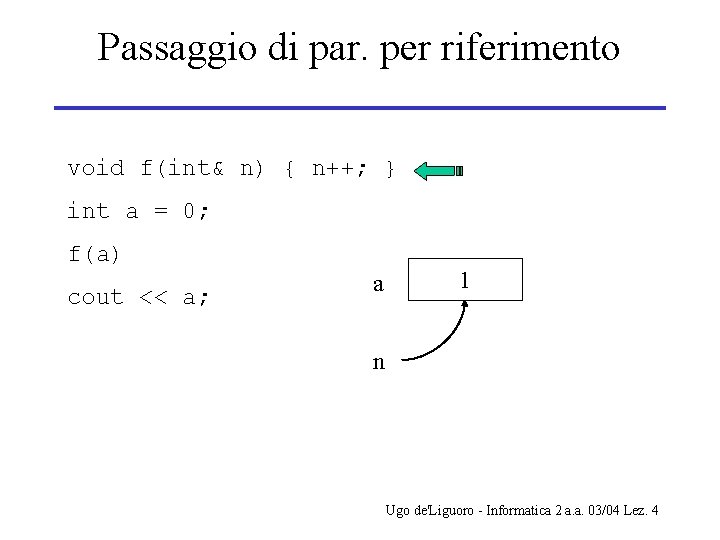 Passaggio di par. per riferimento

void f(int& n) { n++; }

int a = 0;

f(a)

cout << a;

a

1

n

Ugo de'Liguoro - Informatica 2 a.a. 03/04 Lez. 4